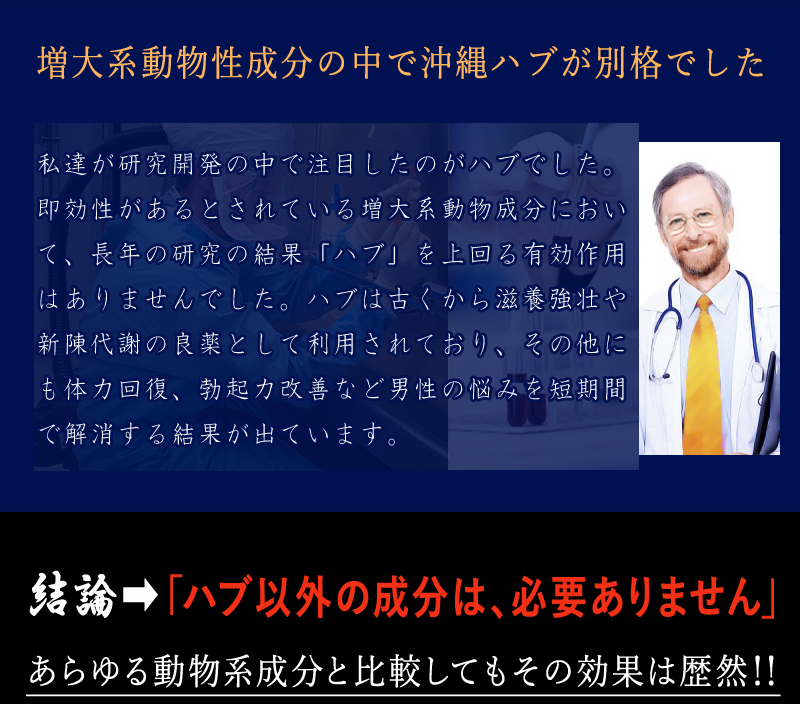 増大系動物性成分の中で沖縄ハブが別格でした

私達が研究開発の中で注目したのがハブでした。即効性があるとされている増大系動物成分において、長年の研究の結果「ハブ」を上回る有効作用はありませんでした。ハブは古くから滋養強壮や新陳代謝の良薬として利用されており、その他にも体力回復、勃起力改善など男性の悩みを短期間で解消する結果が出ています。

結論➡「ハブ以外の成分は、必要ありません」

あらゆる動物系成分と比較してもその効果は歴然!!